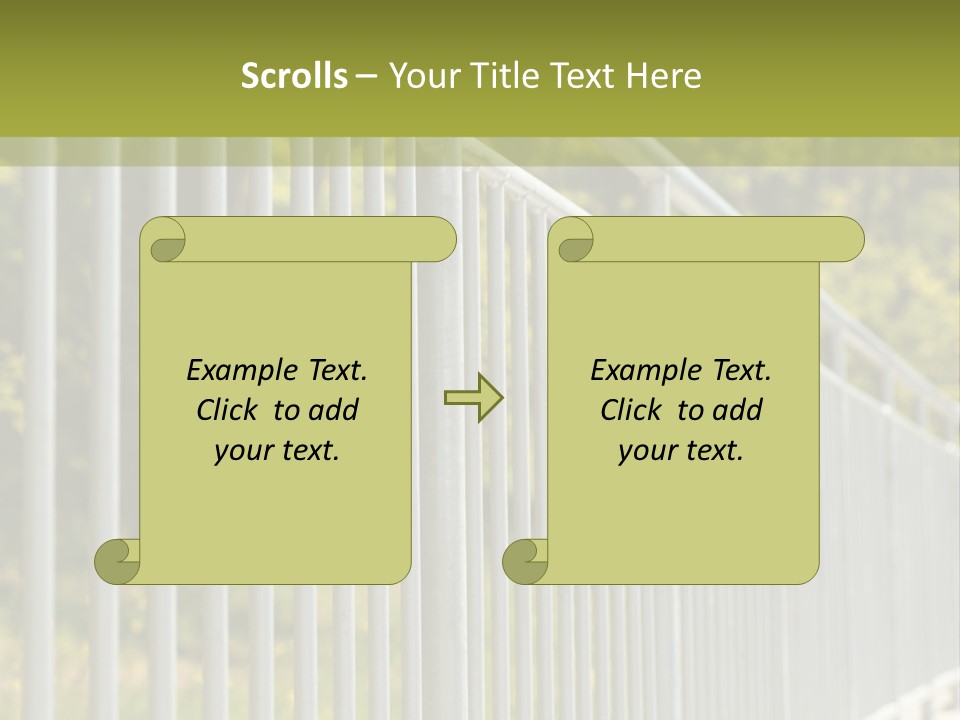 Scrolls – Your Title Text Here

Example Text. Click to add your text.

Example Text. Click to add your text.